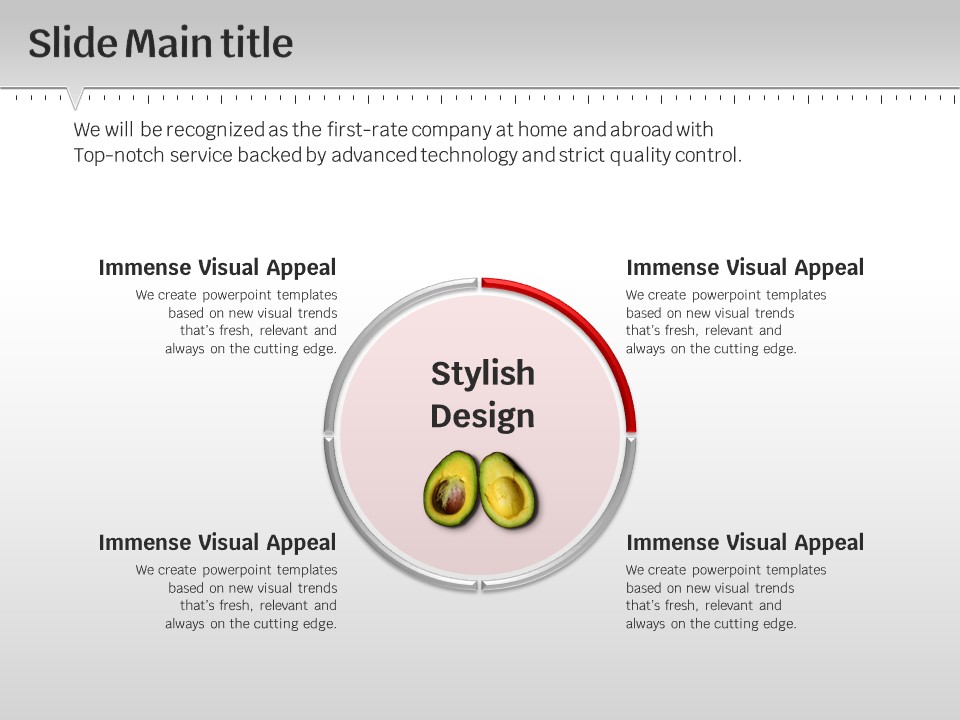 Slide Main title

We will be recognized as the first-rate company at home and abroad with Top-notch service backed by advanced technology and strict quality control.

Immense Visual Appeal
We create powerpoint templates based on new visual trends that's fresh, relevant and always on the cutting edge.

Immense Visual Appeal
We create powerpoint templates based on new visual trends that's fresh, relevant and always on the cutting edge.

Stylish Design

Immense Visual Appeal
We create powerpoint templates based on new visual trends that's fresh, relevant and always on the cutting edge.

Immense Visual Appeal
We create powerpoint templates based on new visual trends that's fresh, relevant and always on the cutting edge.